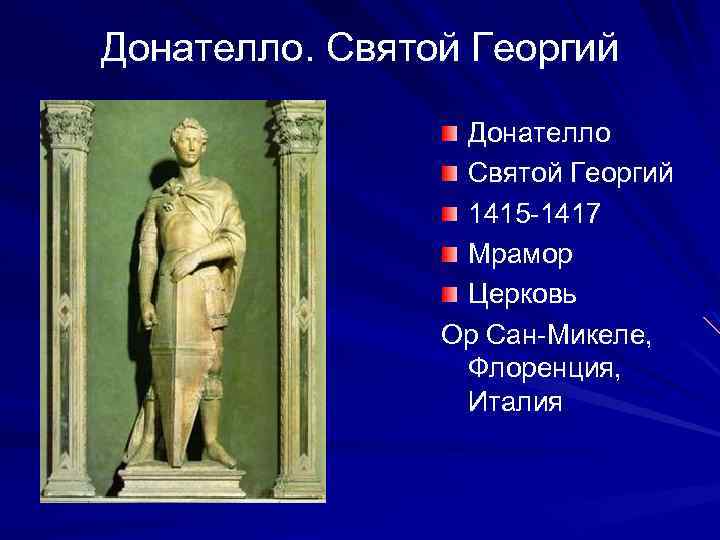 Донателло. Святой Георгий

Донателло
Святой Георгий
1415-1417
Мрамор
Церковь
Ор Сан-Микеле, Флоренция, Италия